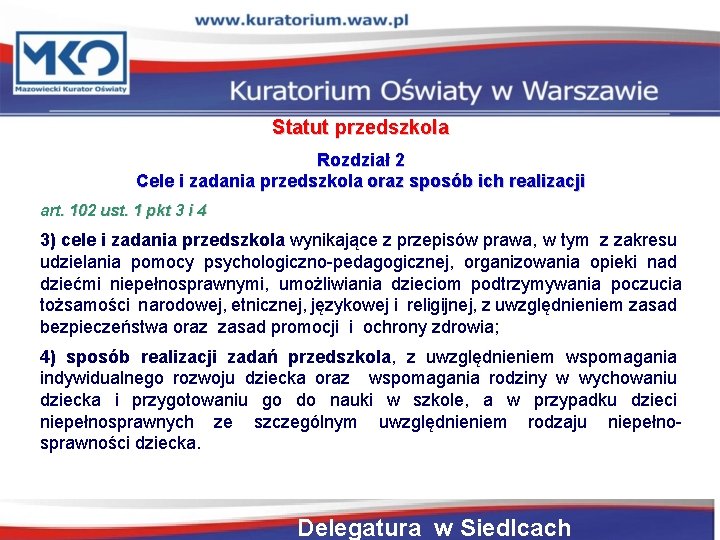 www.kuratorium.waw.pl

MKO
Mazowiecki Kurator Oświaty

Kuratorium Oświaty w Warszawie

Statut przedszkola

Rozdział 2
Cele i zadania przedszkola oraz sposób ich realizacji

art. 102 ust. 1 pkt 3 i 4

3) cele i zadania przedszkola wynikające z przepisów prawa, w tym z zakresu udzielania pomocy psychologiczno-pedagogicznej, organizowania opieki nad dziećmi niepełnosprawnymi, umożliwiania dzieciom podtrzymywania poczucia tożsamości narodowej, etnicznej, językowej i religijnej, z uwzględnieniem zasad bezpieczeństwa oraz zasad promocji i ochrony zdrowia;

4) sposób realizacji zadań przedszkola, z uwzględnieniem wspomagania indywidualnego rozwoju dziecka oraz wspomagania rodziny w wychowaniu dziecka i przygotowaniu go do nauki w szkole, a w przypadku dzieci niepełnosprawnych ze szczególnym uwzględnieniem rodzaju niepełnosprawności dziecka.

Delegatura w Siedlcach